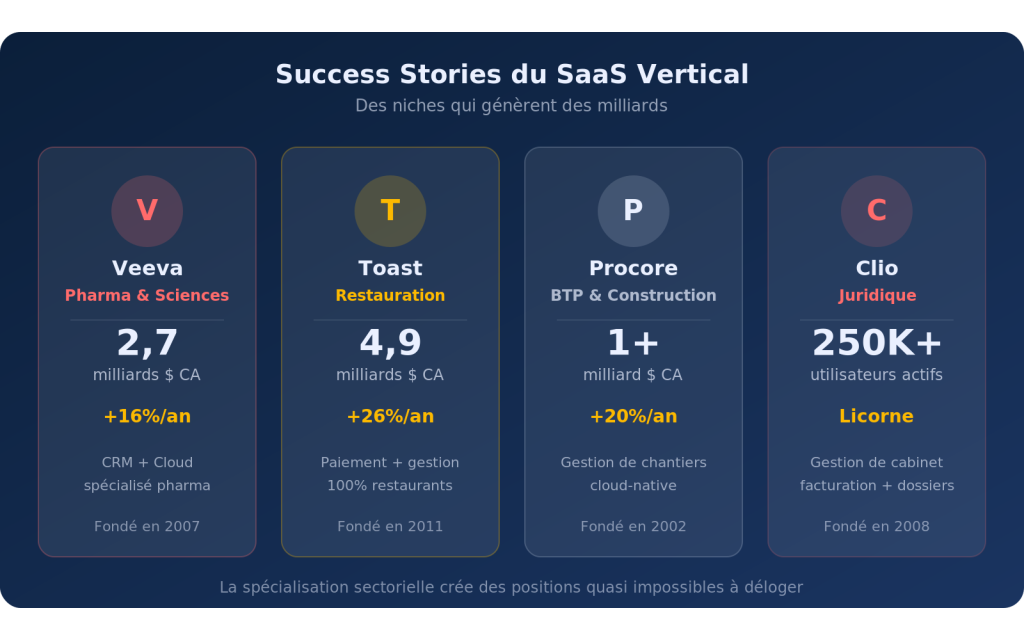 Success Stories du SaaS Vertical
Des niches qui génèrent des milliards

V
Veeva
Pharma & Sciences
2,7
milliards $ CA
+16%/an
CRM + Cloud spécialisé pharma
Fondé en 2007

T
Toast
Restauration
4,9
milliards $ CA
+26%/an
Paiement + gestion 100% restaurants
Fondé en 2011

P
Procore
BTP & Construction
1+
milliard $ CA
+20%/an
Gestion de chantiers cloud-native
Fondé en 2002

C
Clio
Juridique
250K+
utilisateurs actifs
Licorne
Gestion de cabinet facturation + dossiers
Fondé en 2008

La spécialisation sectorielle crée des positions quasi impossibles à déloger